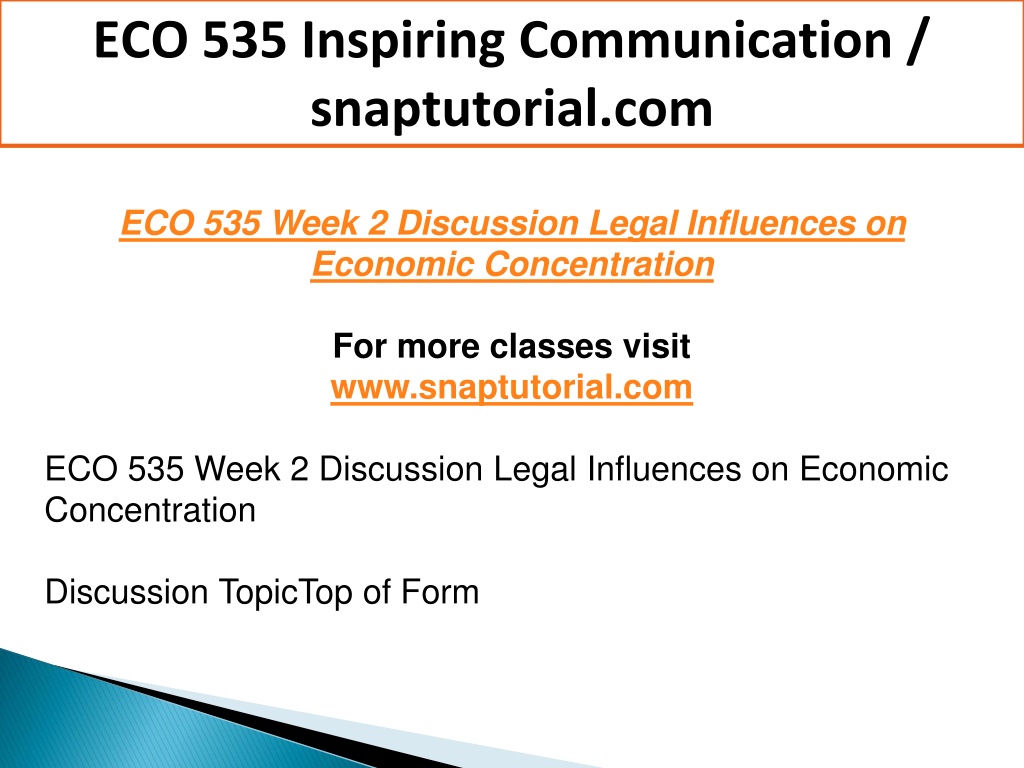 ECO 535 Inspiring Communication / snaptutorial.com

ECO 535 Week 2 Discussion Legal Influences on Economic Concentration

For more classes visit
www.snaptutorial.com

ECO 535 Week 2 Discussion Legal Influences on Economic Concentration

Discussion TopicTop of Form